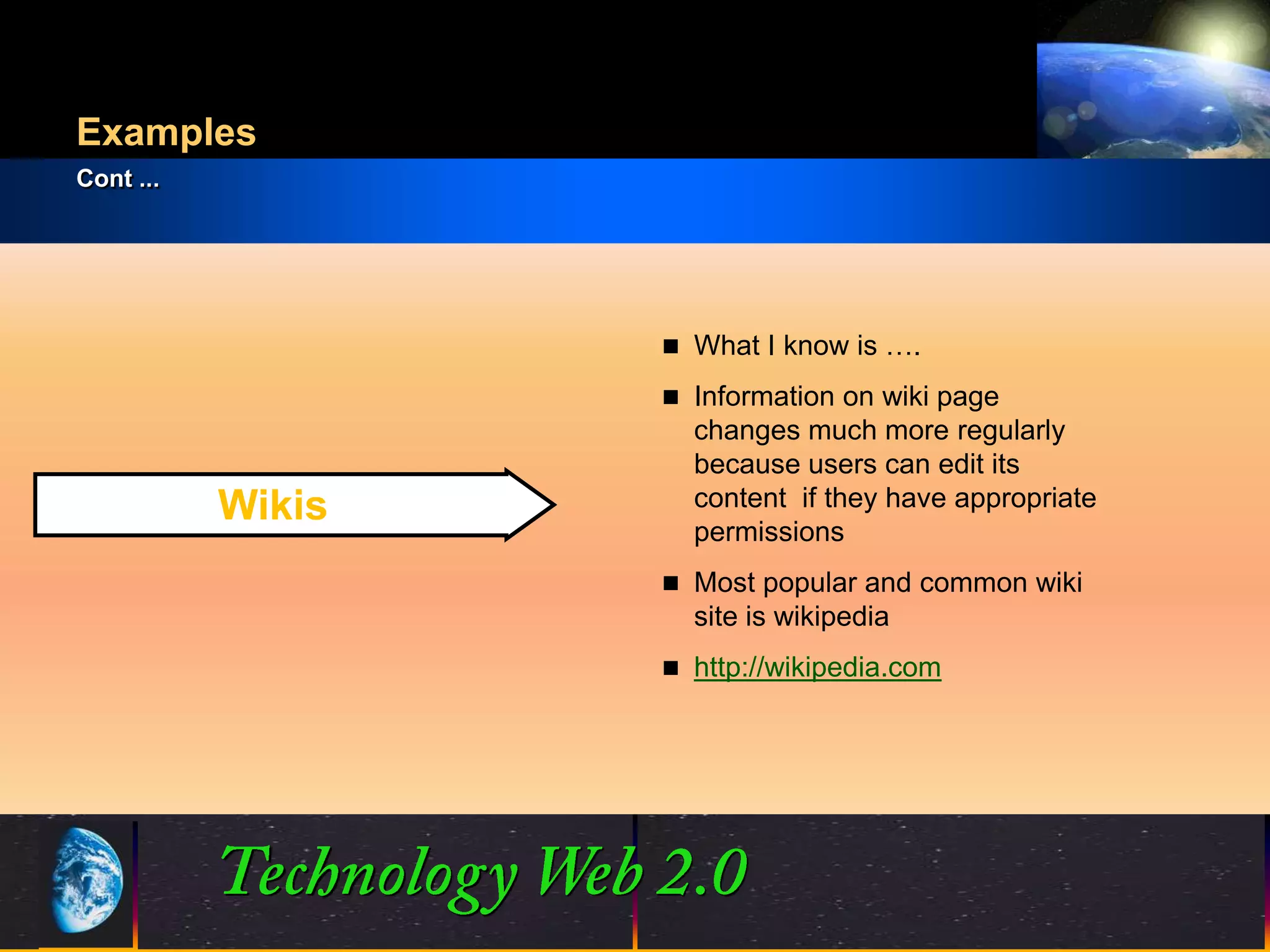 Examples

Cont ...

Wikis

What I know is ….

Information on wiki page changes much more regularly because users can edit its content  if they have appropriate permissions

Most popular and common wiki site is wikipedia

http://wikipedia.com

Technology Web 2.0